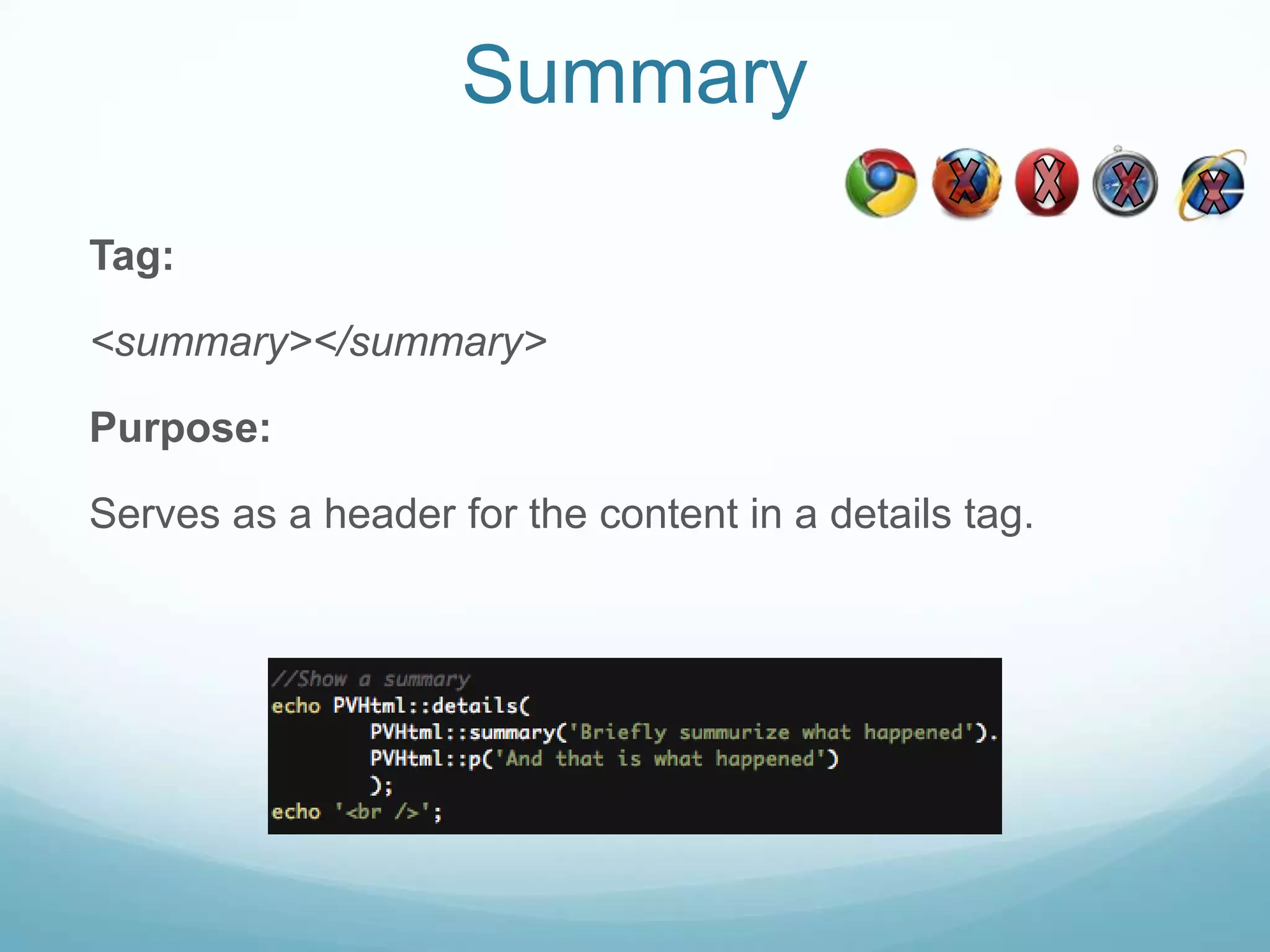 Summary

Tag:

<summary></summary>

Purpose:

Serves as a header for the content in a details tag.

//Show a summary
echo PVHtml::details(
	PVHtml::summary('Briefly summurize what happened').
	PVHtml::p('And that is what happened')
	);
echo '<br />';